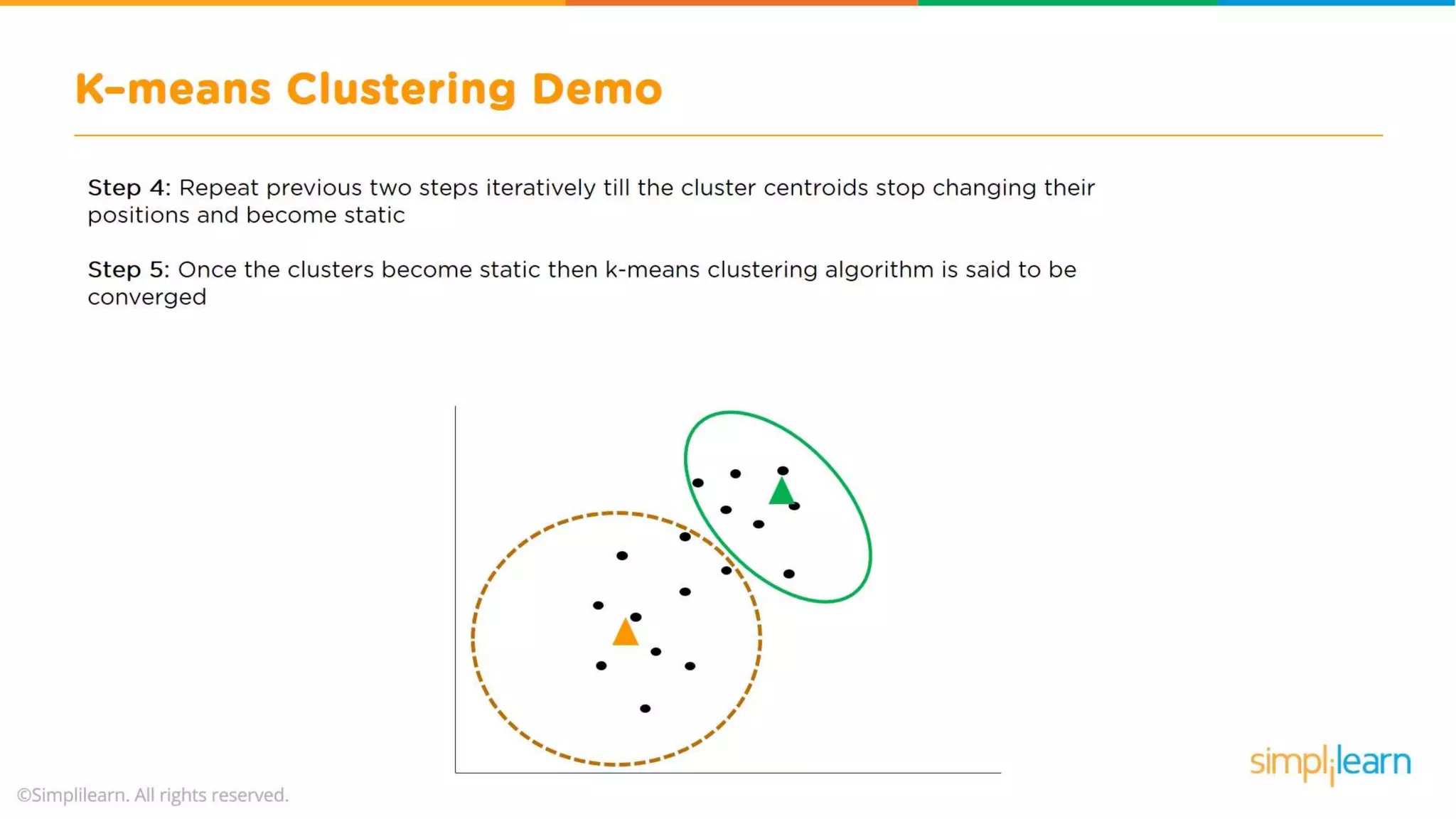 K-means Clustering Demo

Step 4: Repeat previous two steps iteratively till the cluster centroids stop changing their positions and become static

Step 5: Once the clusters become static then k-means clustering algorithm is said to be converged

©Simplilearn. All rights reserved.

simplilearn